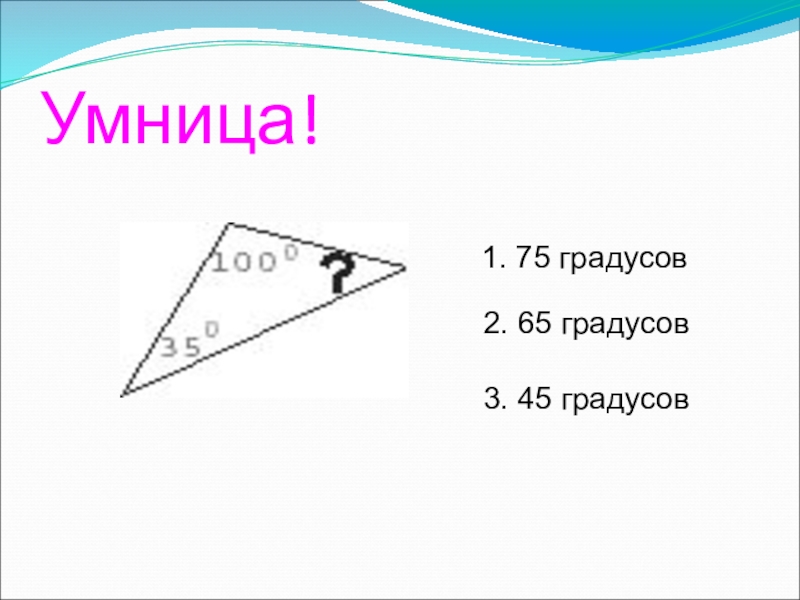 Умница!

$100^0$

?

$35^0$

1. 75 градусов

2. 65 градусов

3. 45 градусов